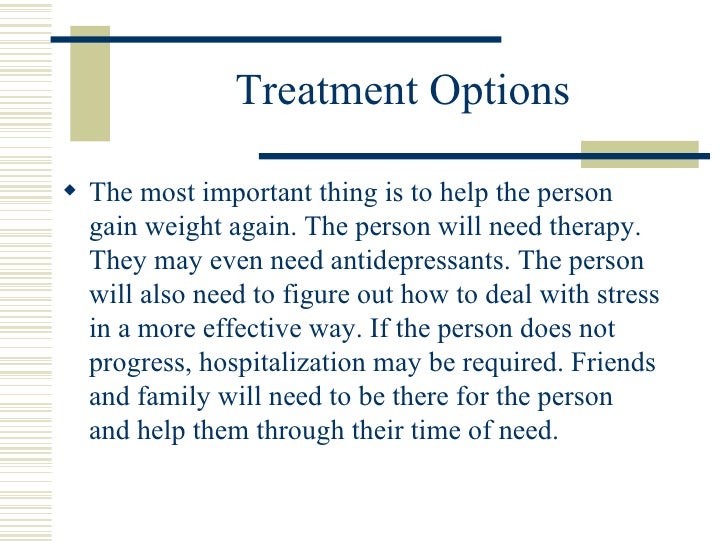 Treatment Options

◆ The most important thing is to help the person gain weight again. The person will need therapy. They may even need antidepressants. The person will also need to figure out how to deal with stress in a more effective way. If the person does not progress, hospitalization may be required. Friends and family will need to be there for the person and help them through their time of need.